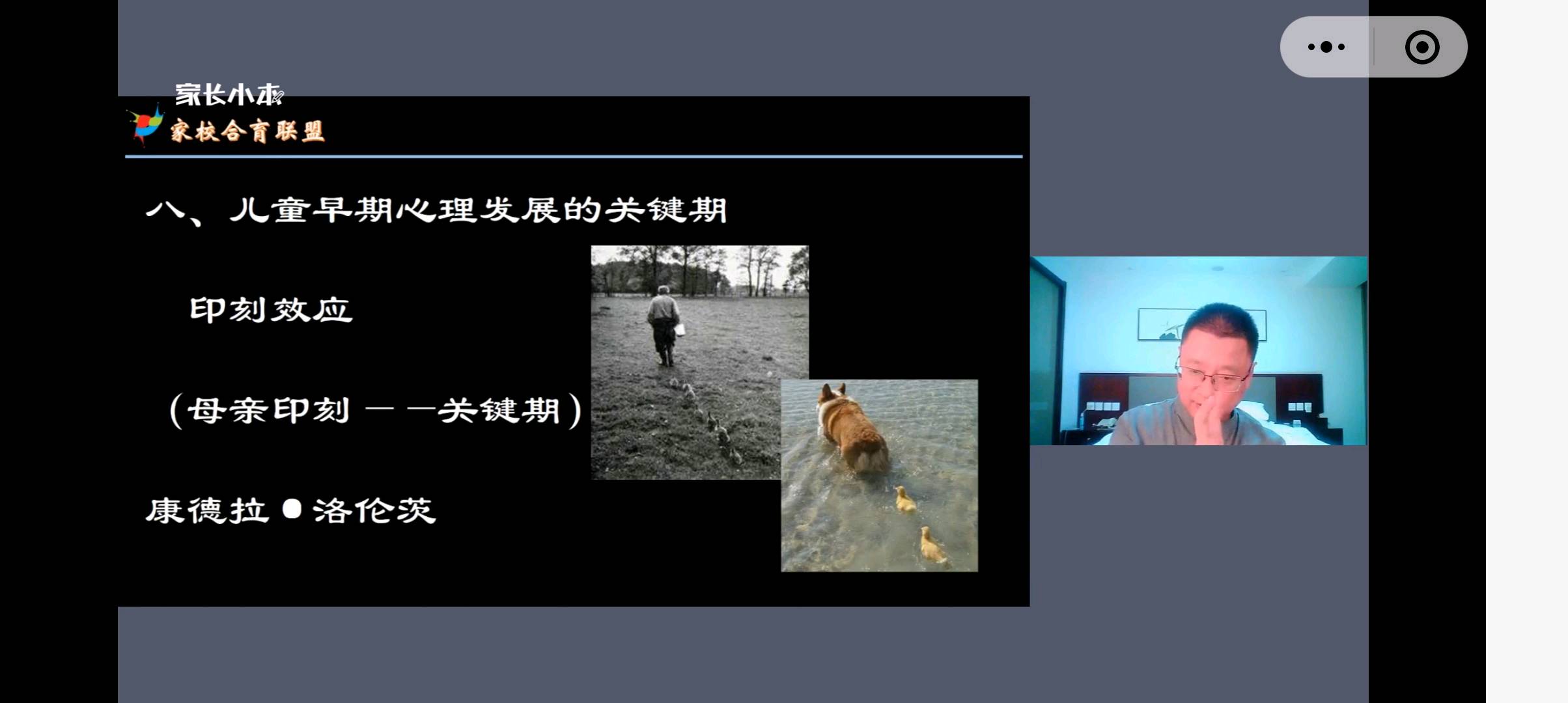 家长小本

家校合育联盟

八、儿童早期心理发展的关键期

印刻效应

（母亲印刻——关键期）

康德拉●洛伦茨